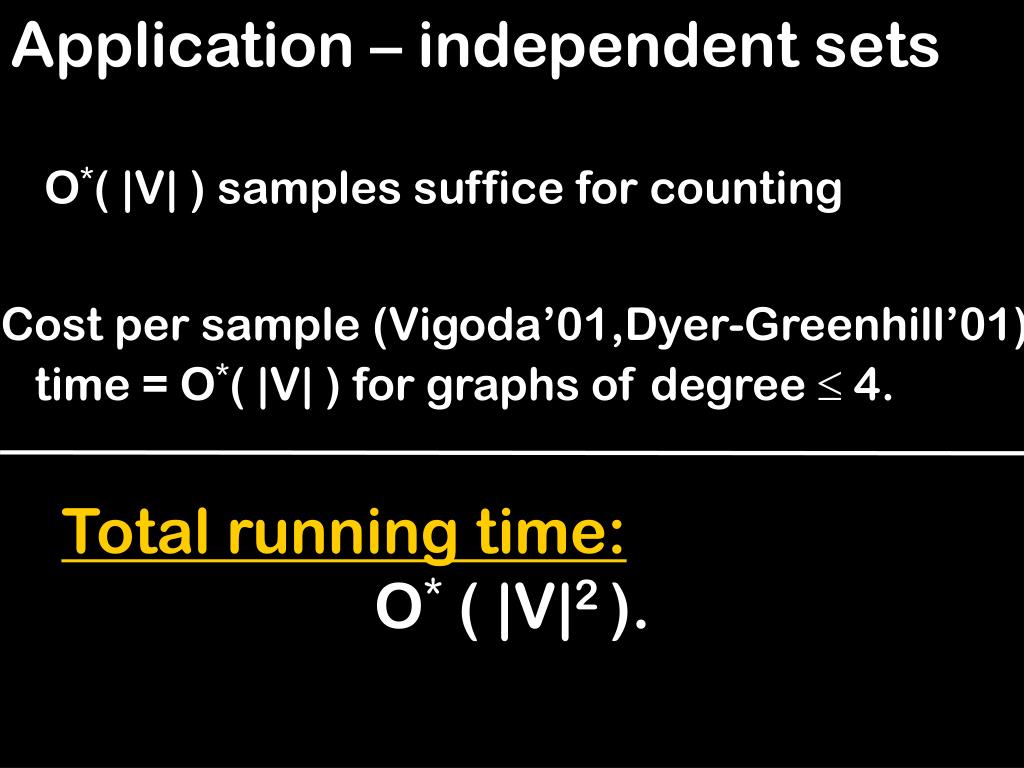 Application – independent sets

$O^*( |V| )$ samples suffice for counting

Cost per sample (Vigoda'01,Dyer-Greenhill'01) time = $O^*( |V| )$ for graphs of degree $\leq 4$.

Total running time:
$O^* ( |V|^2 )$.